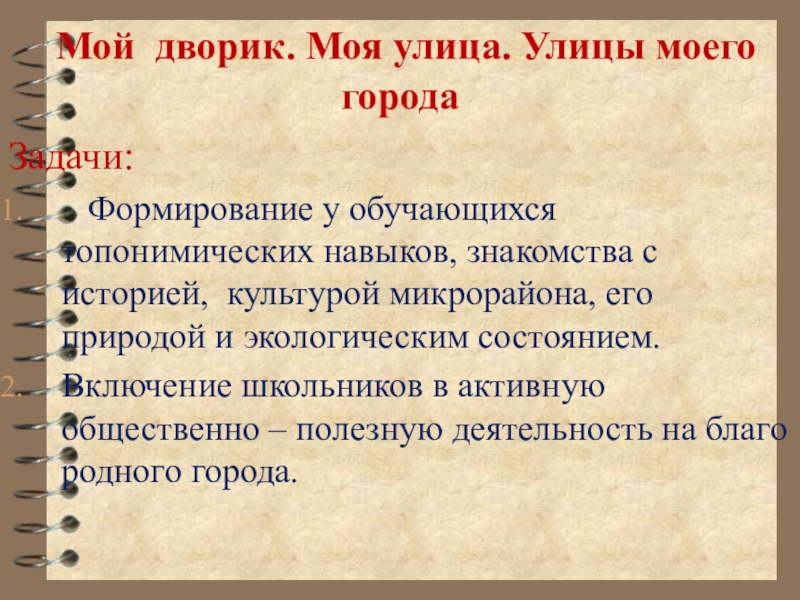 Мой дворик. Моя улица. Улицы моего города

Задачи:

1. Формирование у обучающихся топонимических навыков, знакомства с историей, культурой микрорайона, его природой и экологическим состоянием.

2. Включение школьников в активную общественно – полезную деятельность на благо родного города.